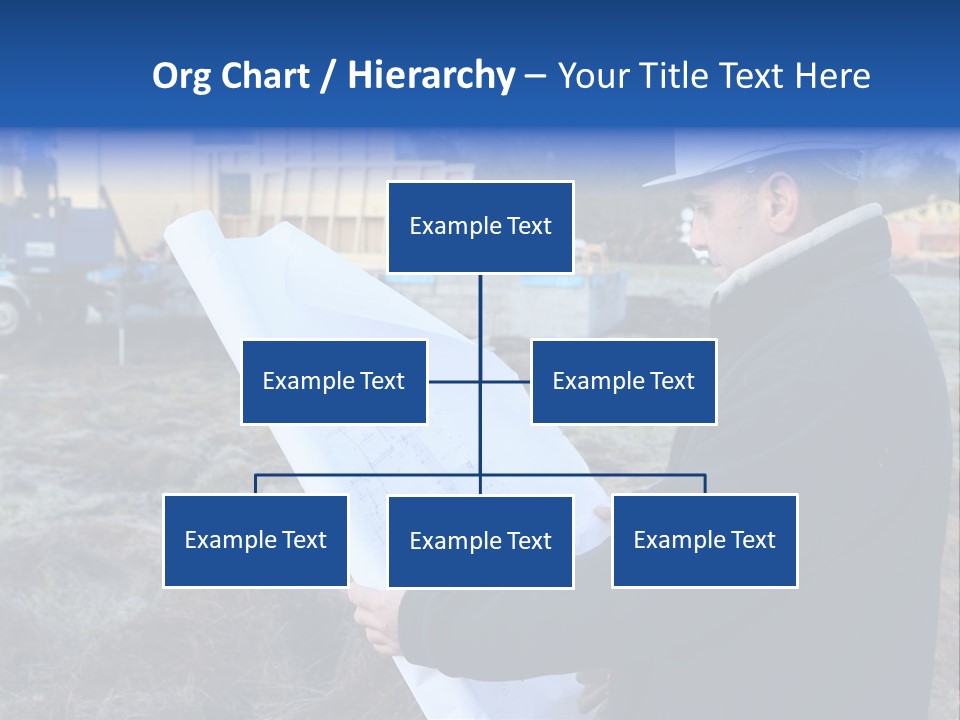 Org Chart / Hierarchy – Your Title Text Here

Example Text

Example Text

Example Text

Example Text

Example Text

Example Text